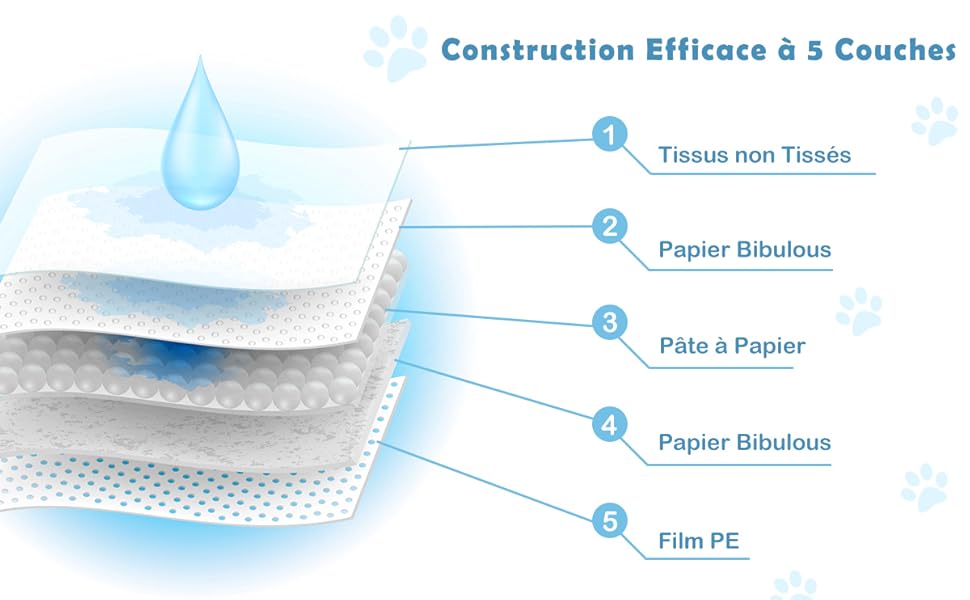 Construction Efficace à 5 Couches

1 Tissus non Tissés

2 Papier Bibulous

3 Pâte à Papier

4 Papier Bibulous

5 Film PE